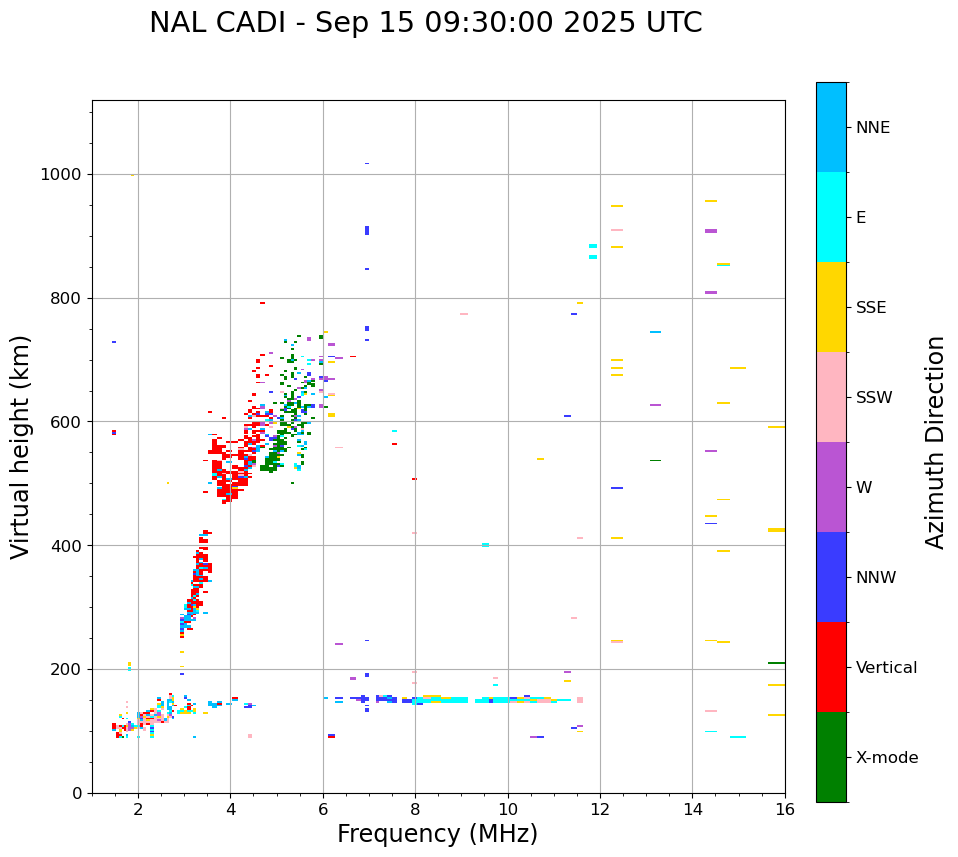 NAL CADI - Sep 15 09:30:00 2025 UTC

Virtual height (km)

1000
800
600
400
200
0

2
4
6
8
10
12
14
16

Frequency (MHz)

NNE
E
SSE
SSW
W
NNW
Vertical
X-mode

Azimuth Direction